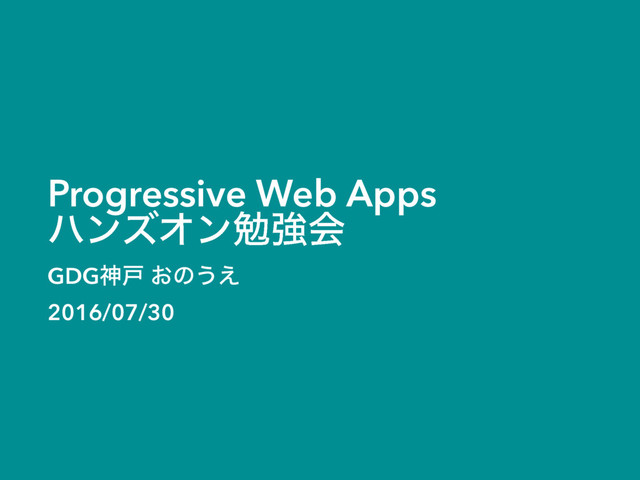 Progressive Web Apps
ハンズオン勉強会

GDG神戸 おのうえ

2016/07/30